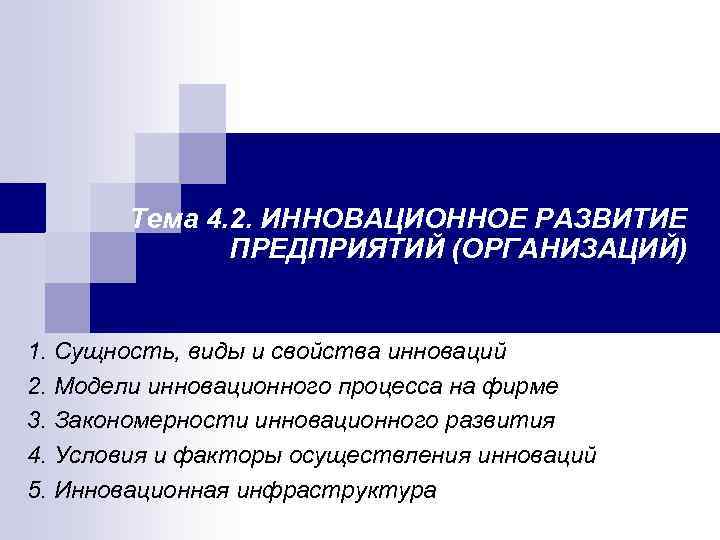 Тема 4.2. ИННОВАЦИОННОЕ РАЗВИТИЕ ПРЕДПРИЯТИЙ (ОРГАНИЗАЦИЙ)

1. Сущность, виды и свойства инноваций
2. Модели инновационного процесса на фирме
3. Закономерности инновационного развития
4. Условия и факторы осуществления инноваций
5. Инновационная инфраструктура